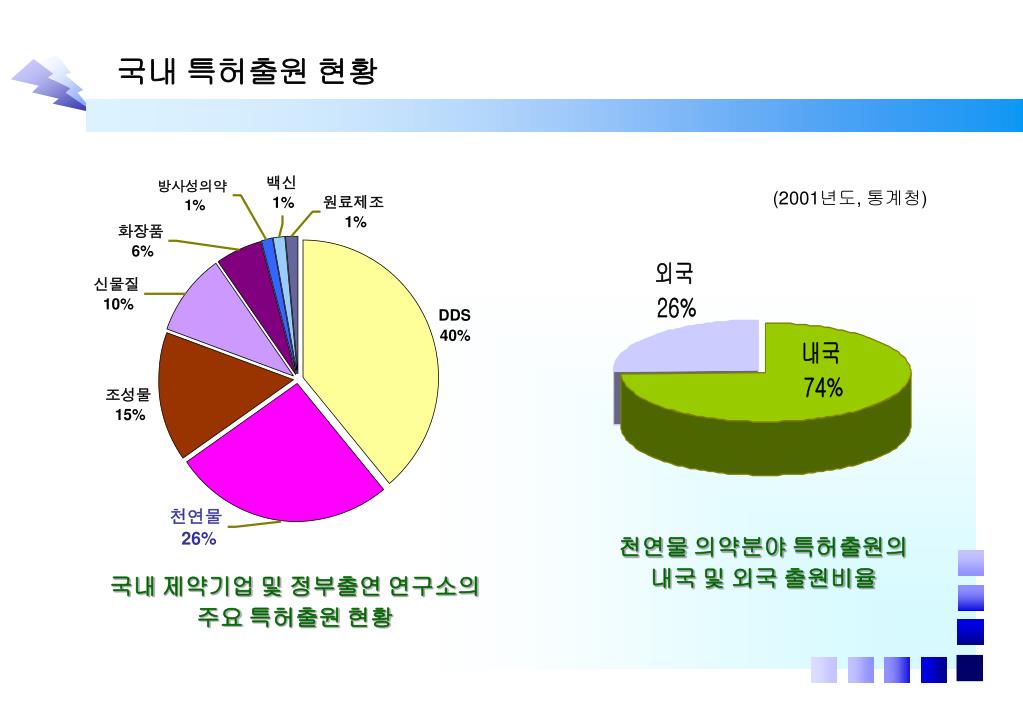 국내 특허출원 현황

방사성의약
1%

백신
1%

원료제조
1%

화장품
6%

신물질
10%

DDS
40%

조성물
15%

천연물
26%

국내 제약기업 및 정부출연 연구소의 주요 특허출원 현황

(2001년도, 통계청)

외국
26%

내국
74%

천연물 의약분야 특허출원의 내국 및 외국 출원비율